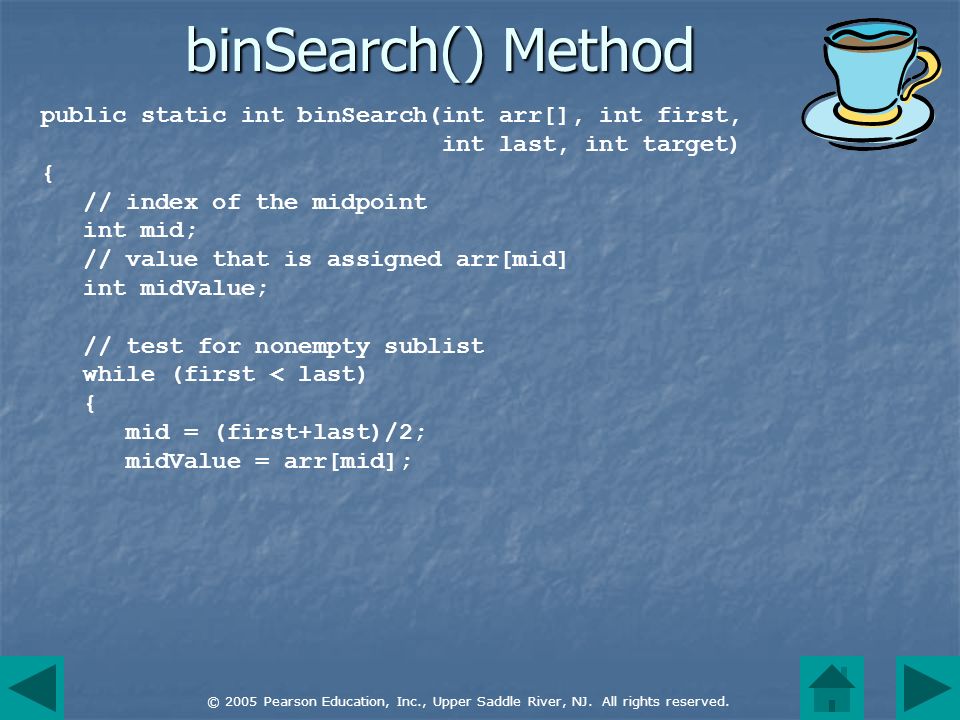 binSearch() Method

public static int binSearch(int arr[], int first,
                            int last, int target)
{
   // index of the midpoint
   int mid;
   // value that is assigned arr[mid]
   int midValue;

   // test for nonempty sublist
   while (first < last)
   {
      mid = (first+last)/2;
      midValue = arr[mid];

© 2005 Pearson Education, Inc., Upper Saddle River, NJ. All rights reserved.